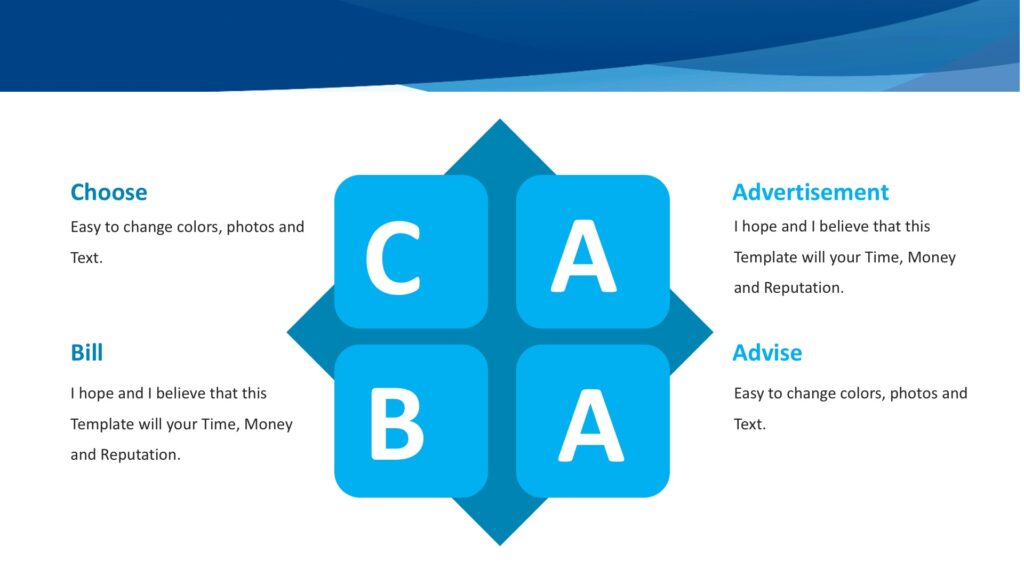 Choose

Easy to change colors, photos and Text.

Bill

I hope and I believe that this Template will your Time, Money and Reputation.

C

A

B

A

Advertisement

I hope and I believe that this Template will your Time, Money and Reputation.

Advise

Easy to change colors, photos and Text.